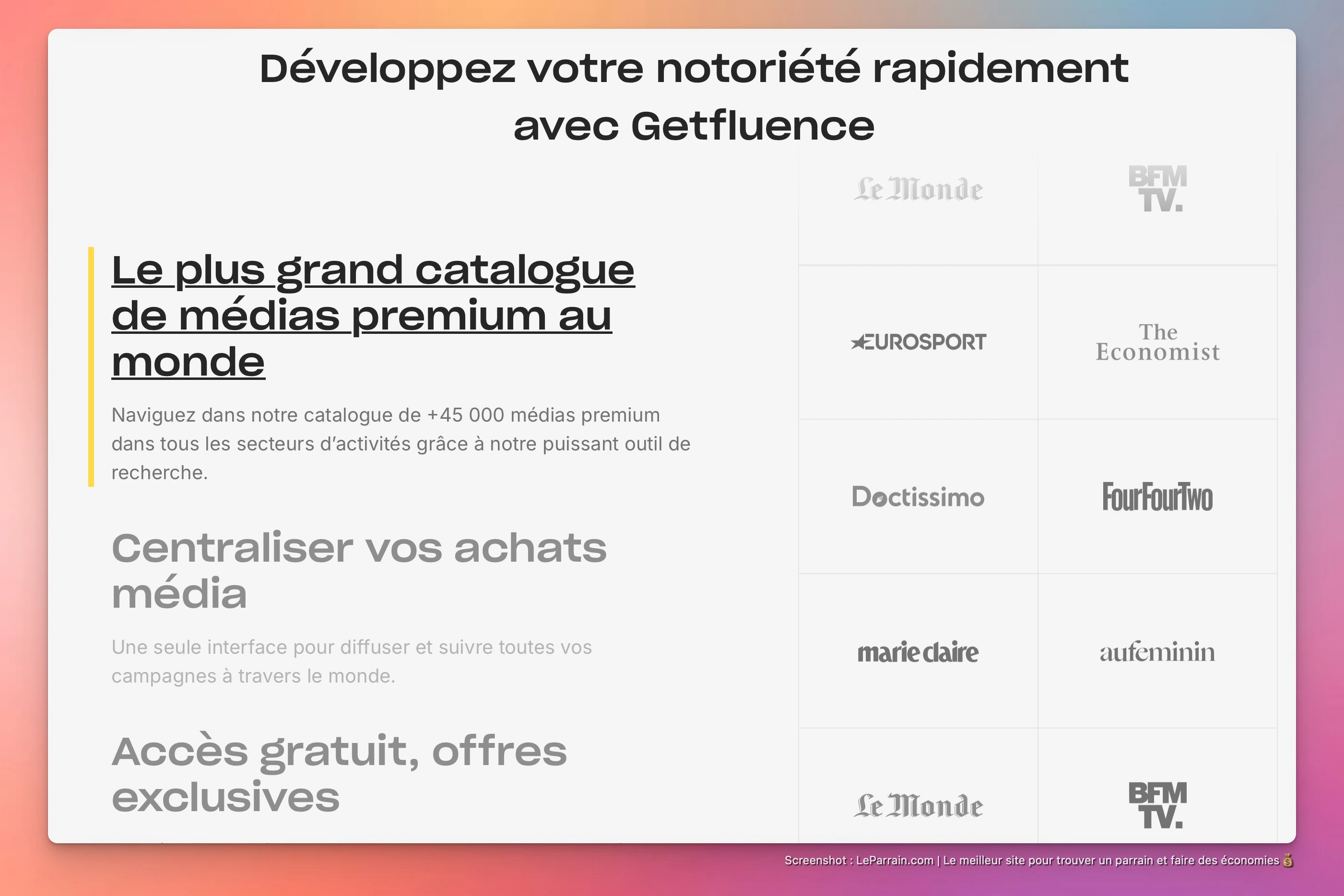 Développez votre notoriété rapidement avec Getfluence

Le plus grand catalogue de médias premium au monde

Naviguez dans notre catalogue de +45 000 médias premium dans tous les secteurs d'activités grâce à notre puissant outil de recherche.

Centraliser vos achats média

Une seule interface pour diffuser et suivre toutes vos campagnes à travers le monde.

Accès gratuit, offres exclusives

Le Monde

BFM TV.

EUROSPORT

The Economist

Doctissimo

FourFourTwo

marie claire

aufeminin

Le Monde

BFM TV.

Screenshot : LeParrain.com | Le meilleur site pour trouver un parrain et faire des économies 💰